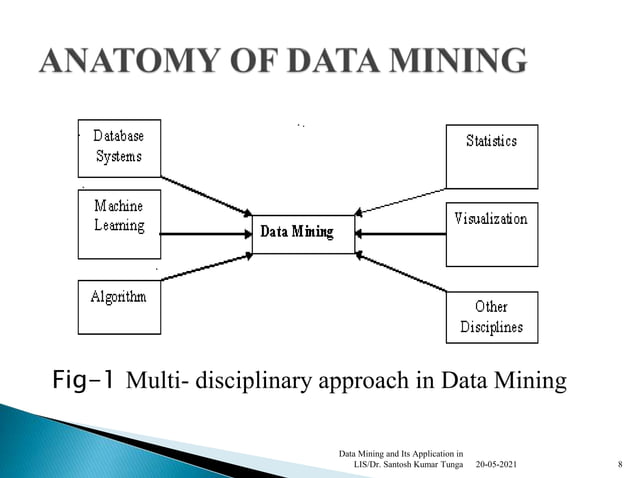 ANATOMY OF DATA MINING

Database Systems

Machine Learning

Algorithm

Data Mining

Statistics

Visualization

Other Disciplines

Fig-1 Multi- disciplinary approach in Data Mining

Data Mining and Its Application in LIS/Dr. Santosh Kumar Tunga 20-05-2021 8